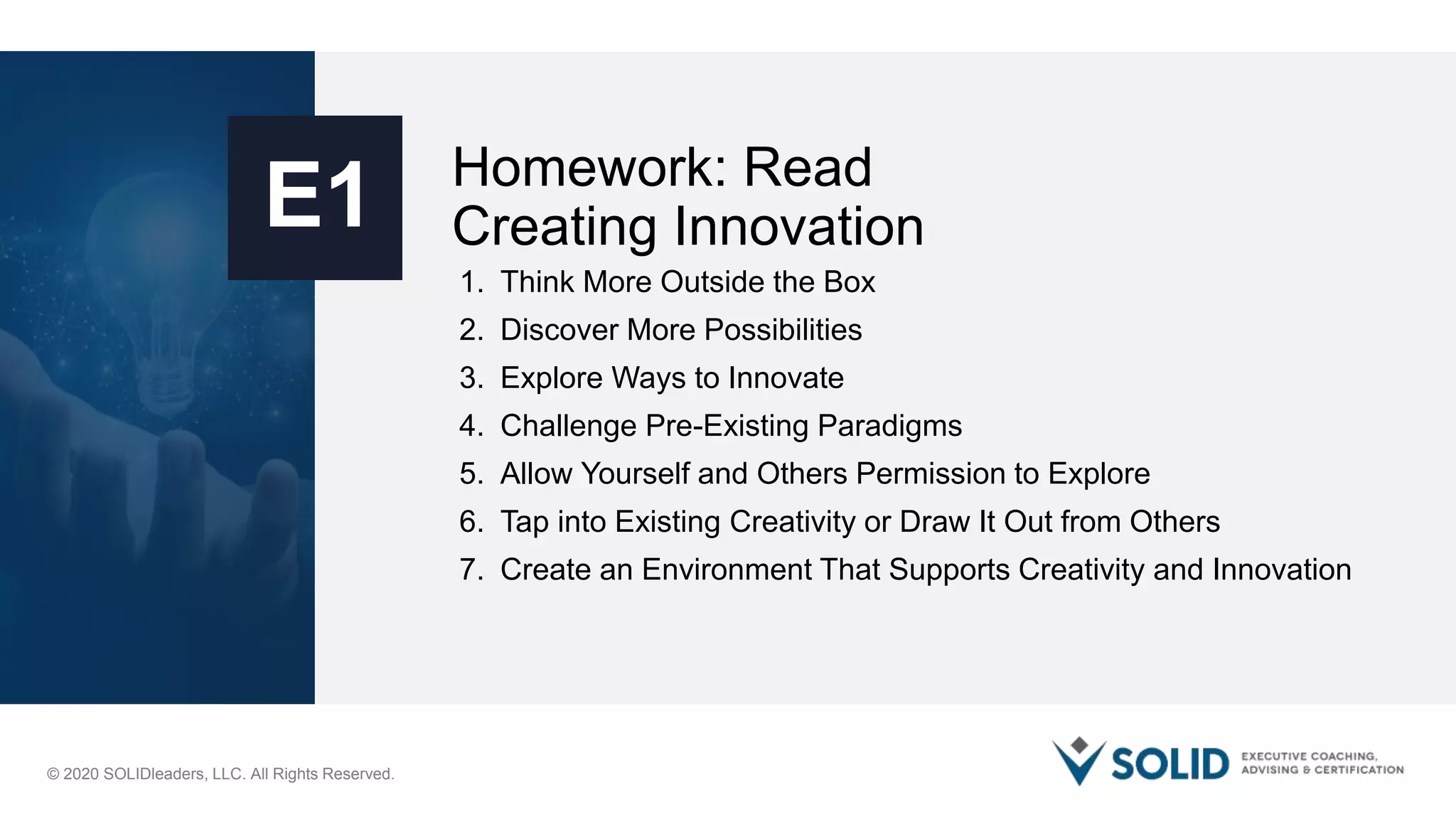 E1

Homework: Read Creating Innovation

1. Think More Outside the Box
2. Discover More Possibilities
3. Explore Ways to Innovate
4. Challenge Pre-Existing Paradigms
5. Allow Yourself and Others Permission to Explore
6. Tap into Existing Creativity or Draw It Out from Others
7. Create an Environment That Supports Creativity and Innovation

© 2020 SOLIDleaders, LLC. All Rights Reserved.

SOLID EXECUTIVE COACHING, ADVISING & CERTIFICATION